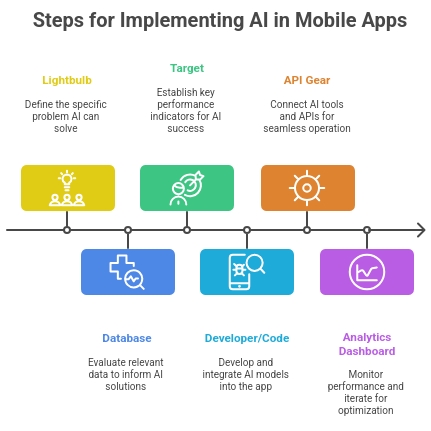 Steps for Implementing AI in Mobile Apps

Lightbulb

Define the specific problem AI can solve

Target

Establish key performance indicators for AI success

API Gear

Connect AI tools and APIs for seamless operation

Database

Evaluate relevant data to inform AI solutions

Developer/Code

Develop and integrate AI models into the app

Analytics Dashboard

Monitor performance and iterate for optimization